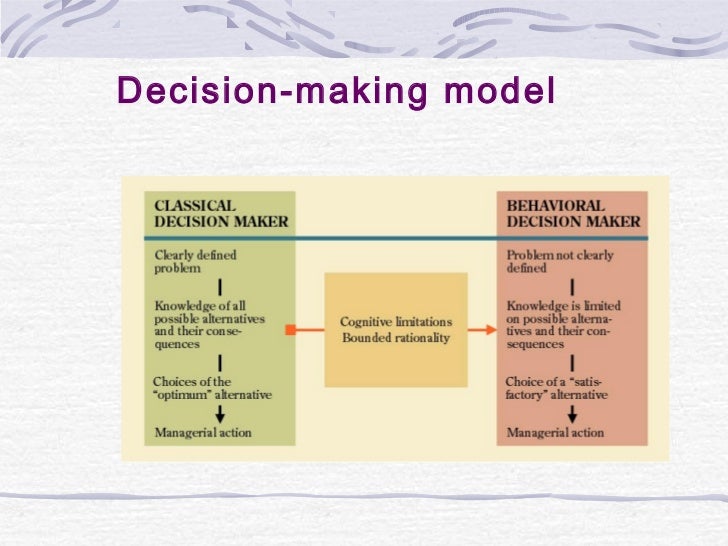 Decision-making model

CLASSICAL DECISION MAKER

Clearly defined problem

Knowledge of all possible alternatives and their consequences

Choices of the "optimum" alternative

Managerial action

Cognitive limitations
Bounded rationality

BEHAVIORAL DECISION MAKER

Problem not clearly defined

Knowledge is limited on possible alternatives and their consequences

Choice of a "satisfactory" alternative

Managerial action